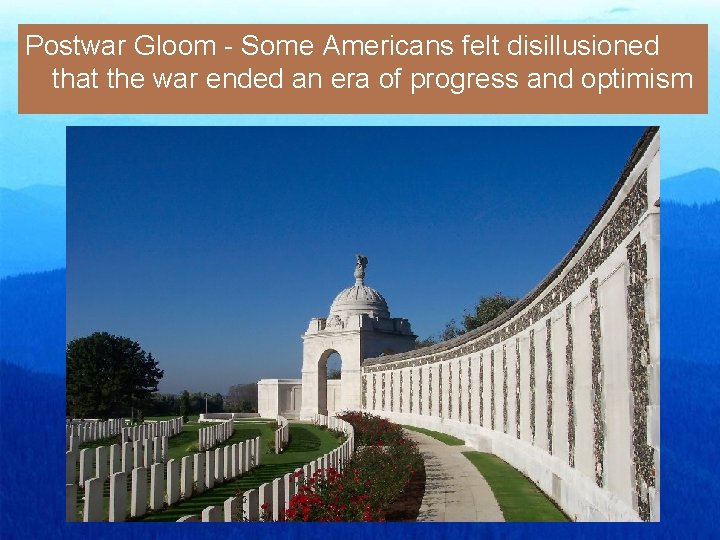 Postwar Gloom - Some Americans felt disillusioned that the war ended an era of progress and optimism